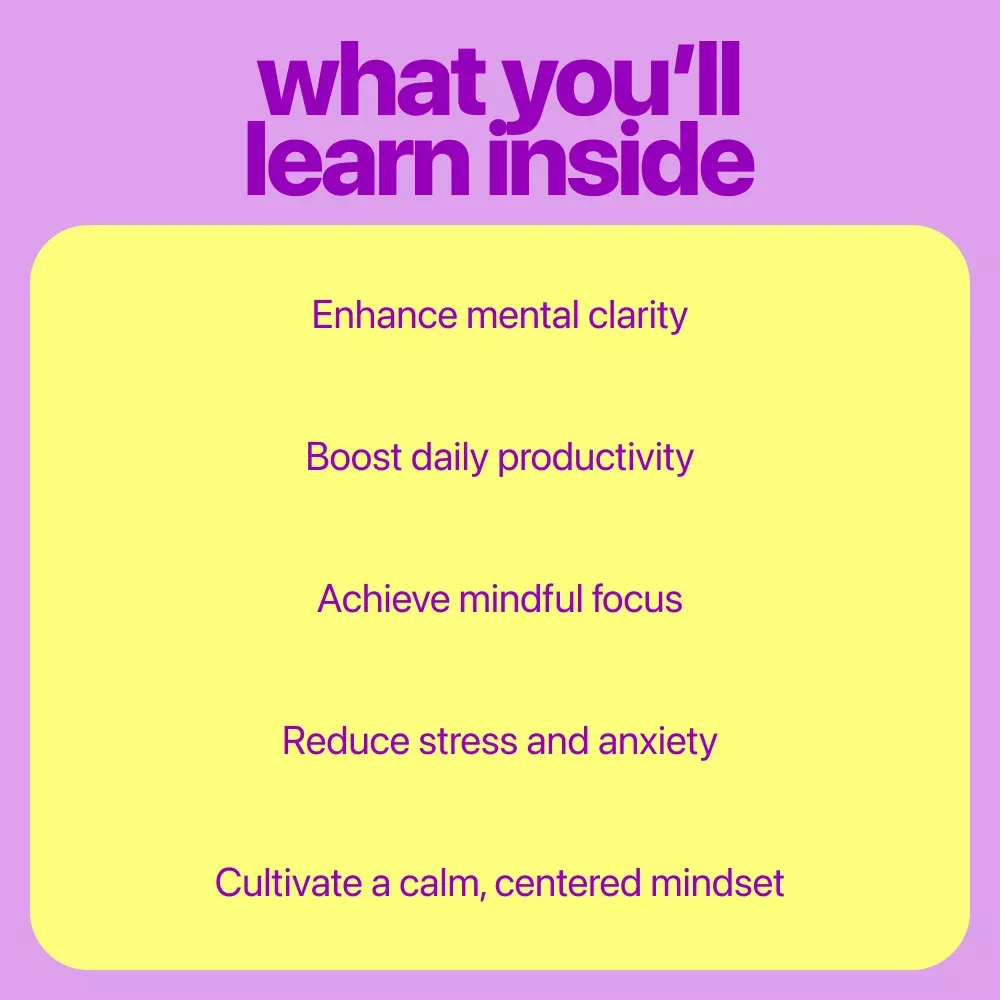 what you’ll learn inside

Enhance mental clarity

Boost daily productivity

Achieve mindful focus

Reduce stress and anxiety

Cultivate a calm, centered mindset